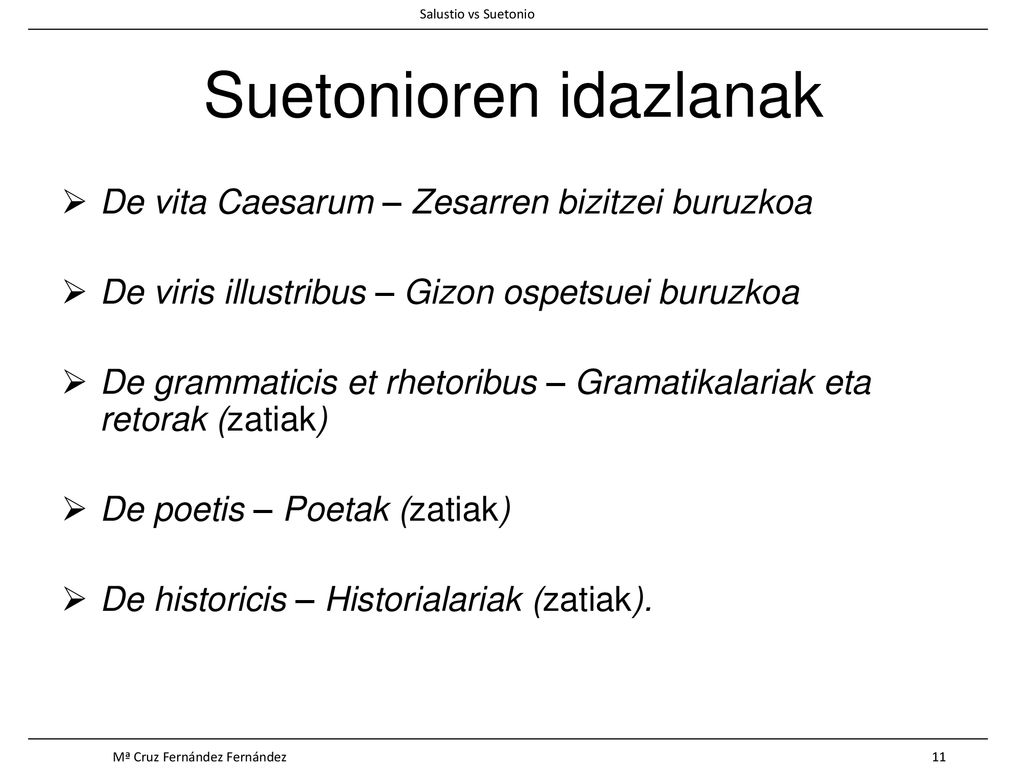 Salustio vs Suetonio

Suetonioren idazlanak

➢ De vita Caesarum – Zesarren bizitzei buruzkoa

➢ De viris illustribus – Gizon ospetsuei buruzkoa

➢ De grammaticis et rhetoribus – Gramatikalariak eta retorak (zatiak)

➢ De poetis – Poetak (zatiak)

➢ De historicis – Historialariak (zatiak).

Mª Cruz Fernández Fernández

11